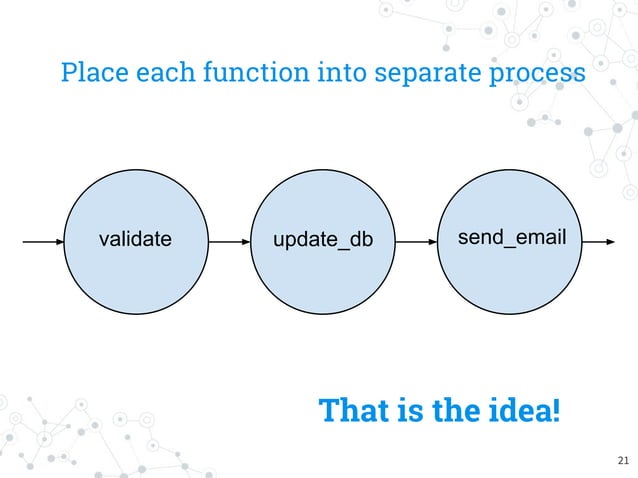 Place each function into separate process

validate

update_db

send_email

That is the idea!

21